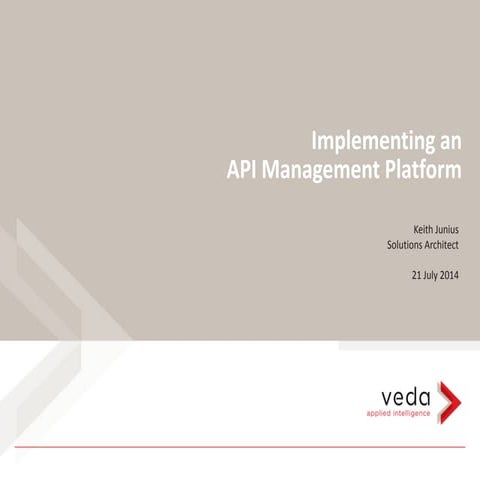 Implementing an
API Management Platform

Keith Junius
Solutions Architect

21 July 2014

veda
applied intelligence